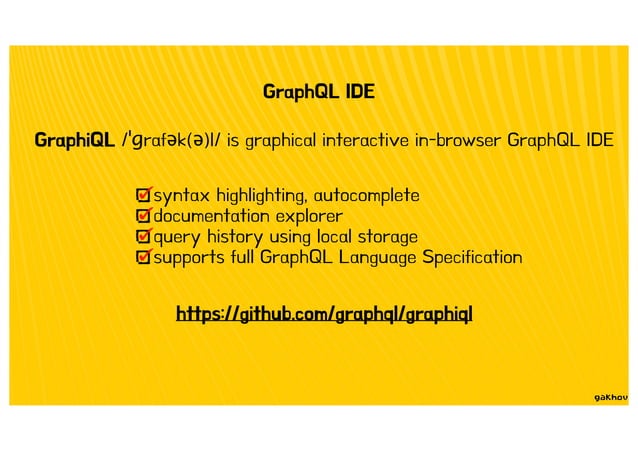 GraphQL IDE

GraphiQL /ˈɡrafək(ə)l/ is graphical interactive in-browser GraphQL IDE

☑ syntax highlighting, autocomplete
☑ documentation explorer
☑ query history using local storage
☑ supports full GraphQL Language Specification

https://github.com/graphql/graphiql

gakhov